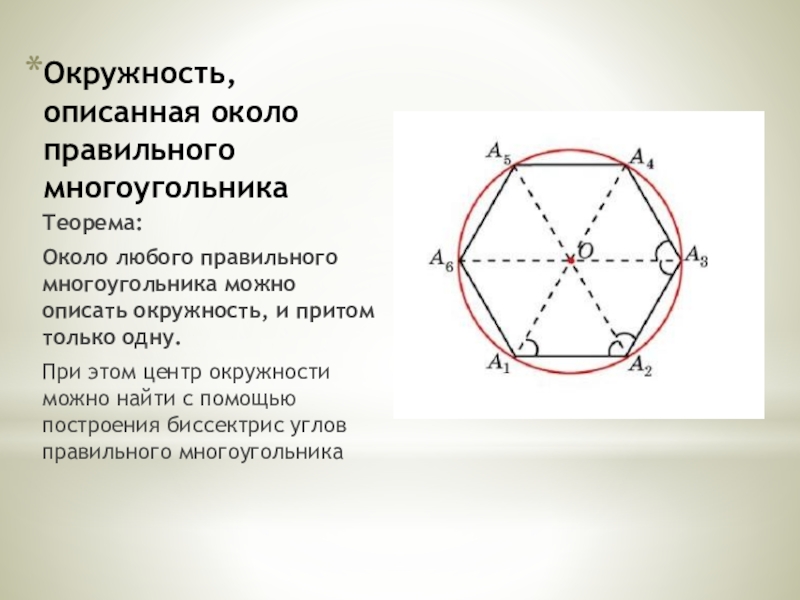 *Окружность, описанная около правильного многоугольника

Теорема:

Около любого правильного многоугольника можно описать окружность, и притом только одну.

При этом центр окружности можно найти с помощью построения биссектрис углов правильного многоугольника

$A_5$ $A_4$ $A_6$ $O$ $A_3$ $A_1$ $A_2$